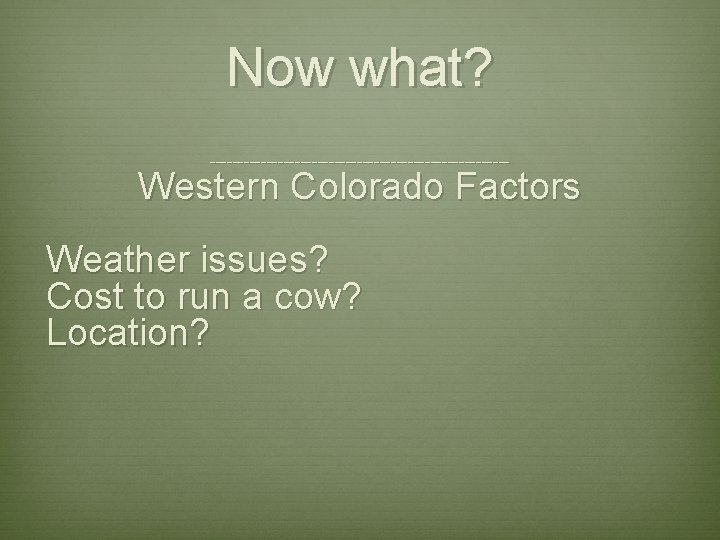 Now what?

Western Colorado Factors

Weather issues?
Cost to run a cow?
Location?